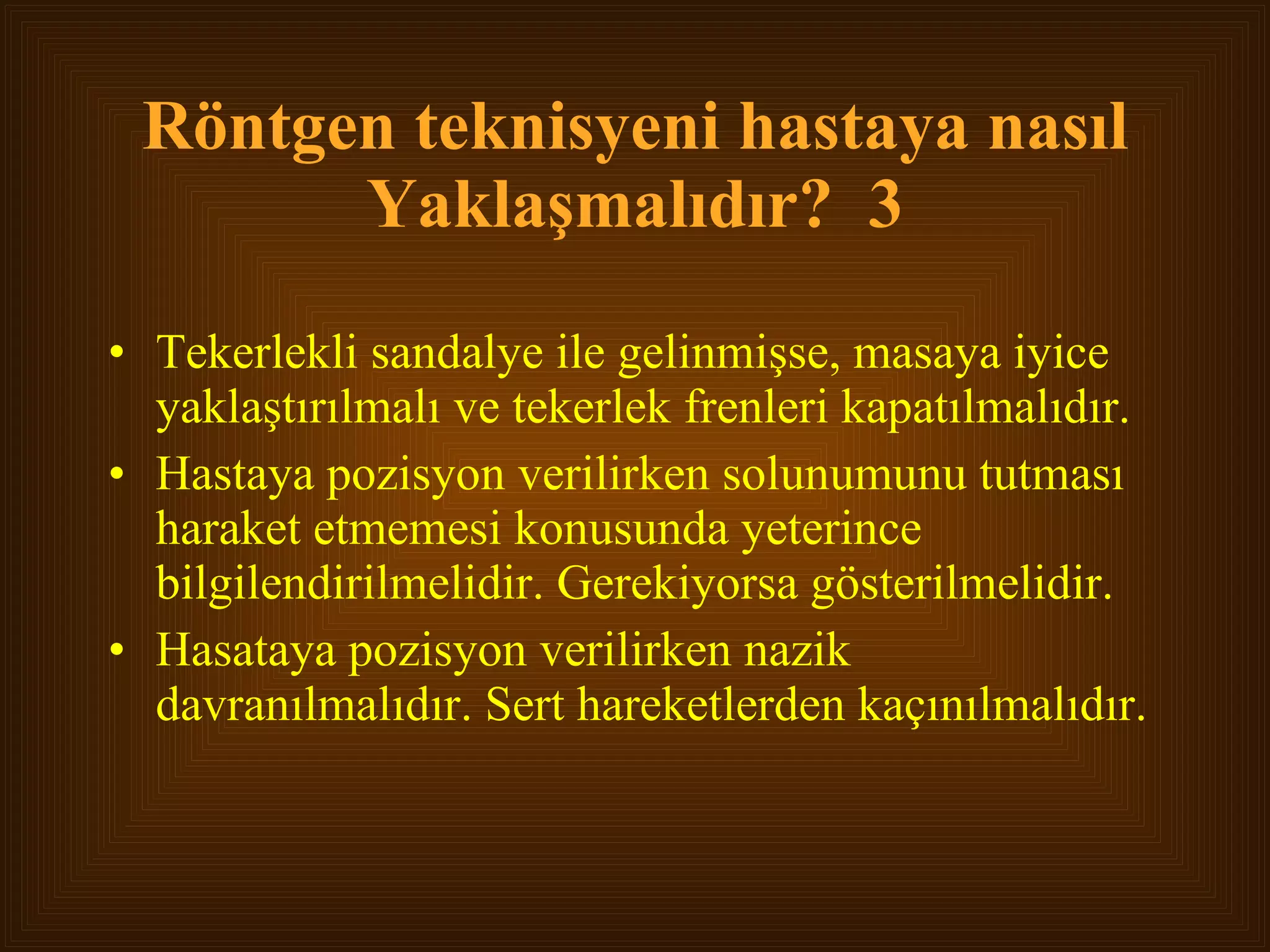 Röntgen teknisyeni hastaya nasıl Yaklaşmalıdır? 3

• Tekerlekli sandalye ile gelinmişse, masaya iyice yaklaştırılmalı ve tekerlek frenleri kapatılmalıdır.
• Hastaya pozisyon verilirken solunumunu tutması haraket etmemesi konusunda yeterince bilgilendirilmelidir. Gerekiyorsa gösterilmelidir.
• Hasataya pozisyon verilirken nazik davranılmalıdır. Sert hareketlerden kaçınılmalıdır.